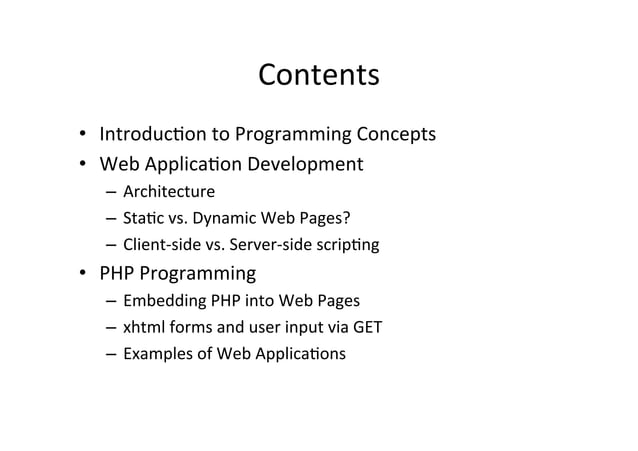 Contents

• Introduction to Programming Concepts
• Web Application Development
  – Architecture
  – Static vs. Dynamic Web Pages?
  – Client-side vs. Server-side scripting
• PHP Programming
  – Embedding PHP into Web Pages
  – xhtml forms and user input via GET
  – Examples of Web Applications